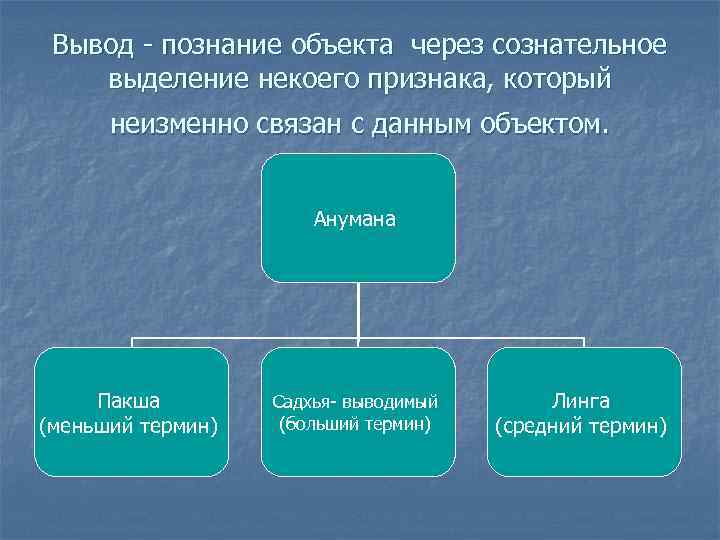 Вывод - познание объекта через сознательное выделение некоего признака, который неизменно связан с данным объектом.

Анумана

Пакша
(меньший термин)

Садхья- выводимый
(больший термин)

Линга
(средний термин)